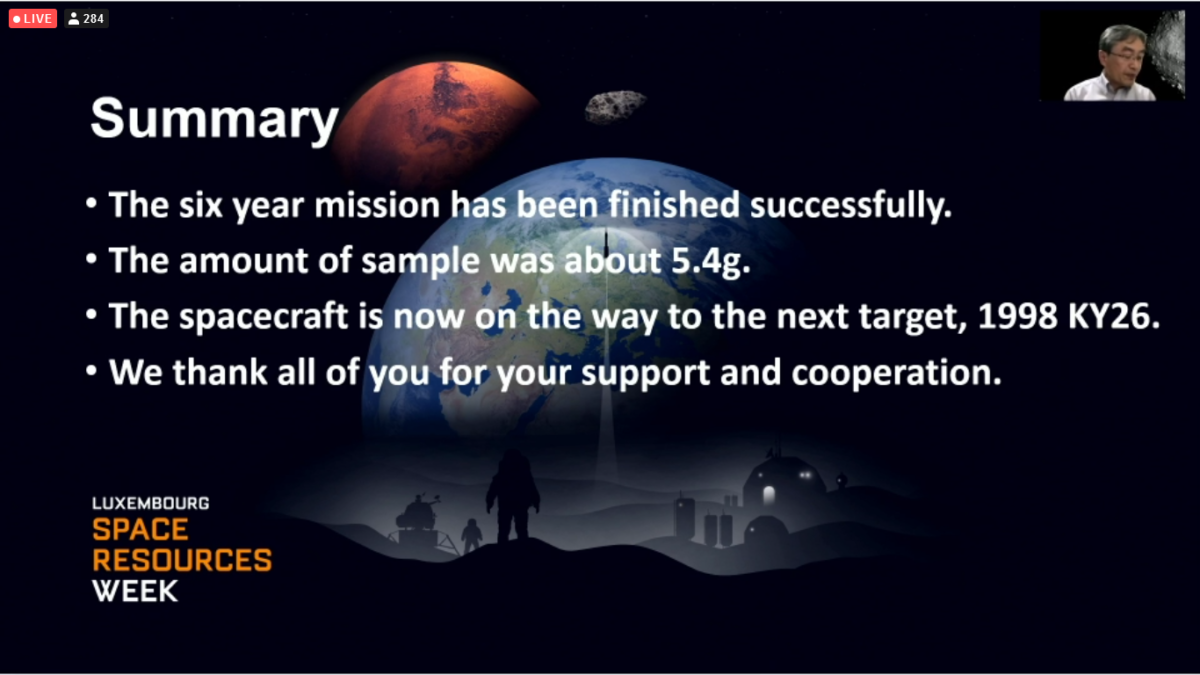 LIVE 284

Summary

• The six year mission has been finished successfully.
• The amount of sample was about 5.4g.
• The spacecraft is now on the way to the next target, 1998 KY26.
• We thank all of you for your support and cooperation.

LUXEMBOURG
SPACE
RESOURCES
WEEK